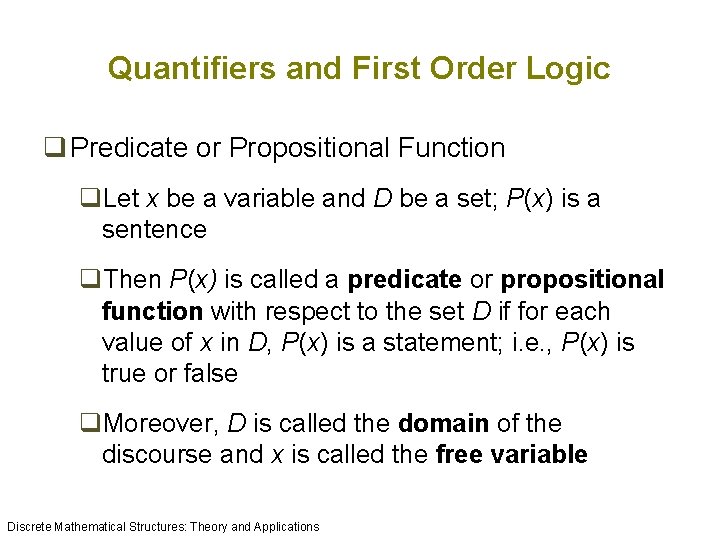 Quantifiers and First Order Logic

❑ Predicate or Propositional Function

❑ Let $x$ be a variable and $D$ be a set; $P(x)$ is a sentence

❑ Then $P(x)$ is called a **predicate** or **propositional function** with respect to the set $D$ if for each value of $x$ in $D$, $P(x)$ is a statement; i.e., $P(x)$ is true or false

❑ Moreover, $D$ is called the **domain** of the discourse and $x$ is called the **free variable**

Discrete Mathematical Structures: Theory and Applications